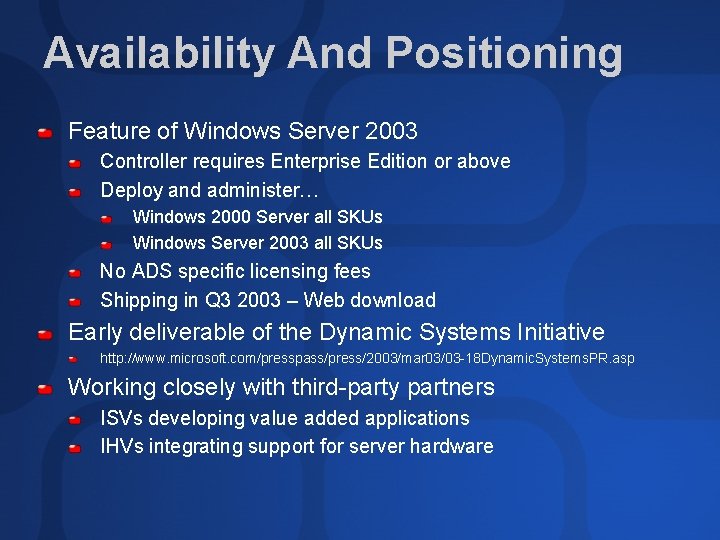 Availability And Positioning

Feature of Windows Server 2003
Controller requires Enterprise Edition or above
Deploy and administer…
Windows 2000 Server all SKUs
Windows Server 2003 all SKUs
No ADS specific licensing fees
Shipping in Q3 2003 – Web download

Early deliverable of the Dynamic Systems Initiative
http://www.microsoft.com/presspass/press/2003/mar03/03-18DynamicSystemsPR.asp

Working closely with third-party partners
ISVs developing value added applications
IHVs integrating support for server hardware